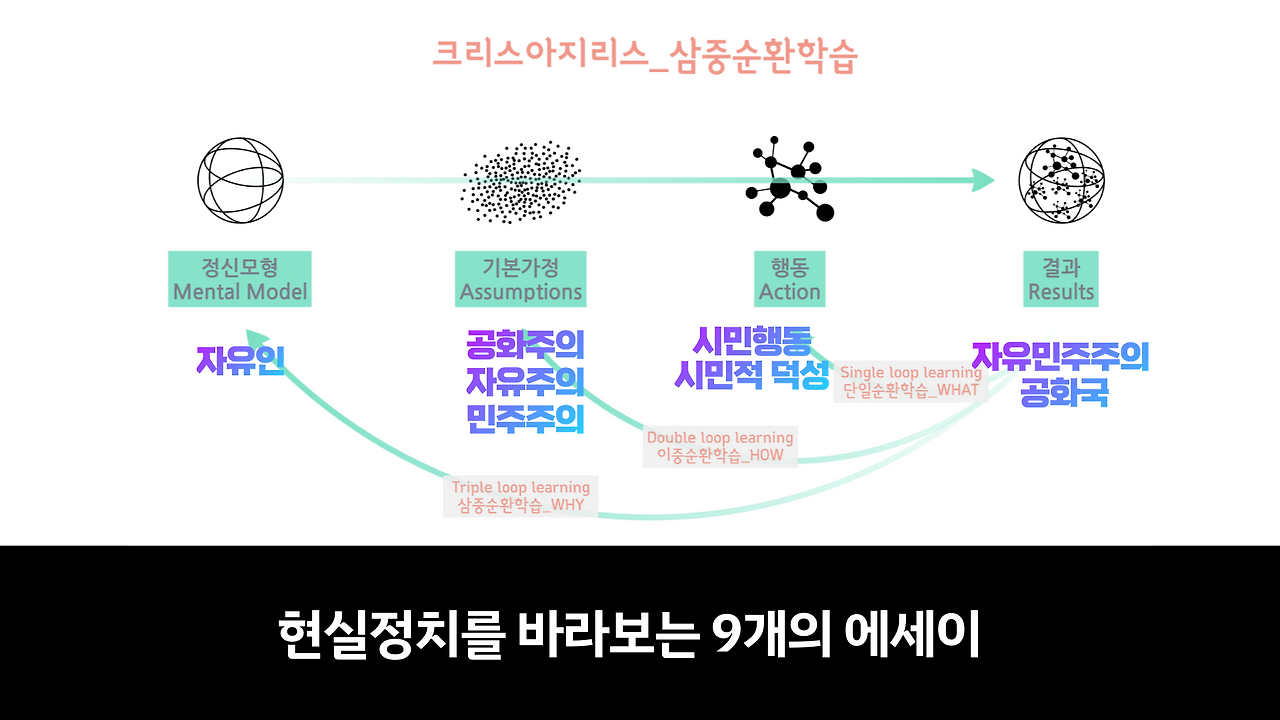 크리스아지리스_삼중순환학습

정신모형
Mental Model

기본가정
Assumptions

행동
Action

결과
Results

자유인

공화주의
자유주의
민주주의

시민행동
시민적 덕성

자유민주주의
공화국

Single loop learning
단일순환학습_WHAT

Double loop learning
이중순환학습_HOW

Triple loop learning
삼중순환학습_WHY

현실정치를 바라보는 9개의 에세이